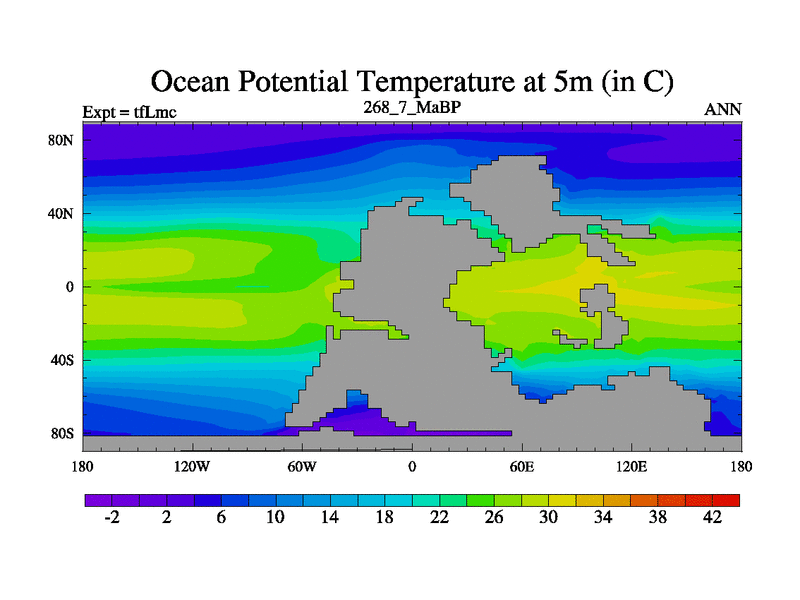 Ocean Potential Temperature at 5m (in C)

Expt = tfLmc

268_7_MaBP

ANN

80N

40N

0

40S

80S

180

120W

60W

0

60E

120E

180

-2

2

6

10

14

18

22

26

30

34

38

42